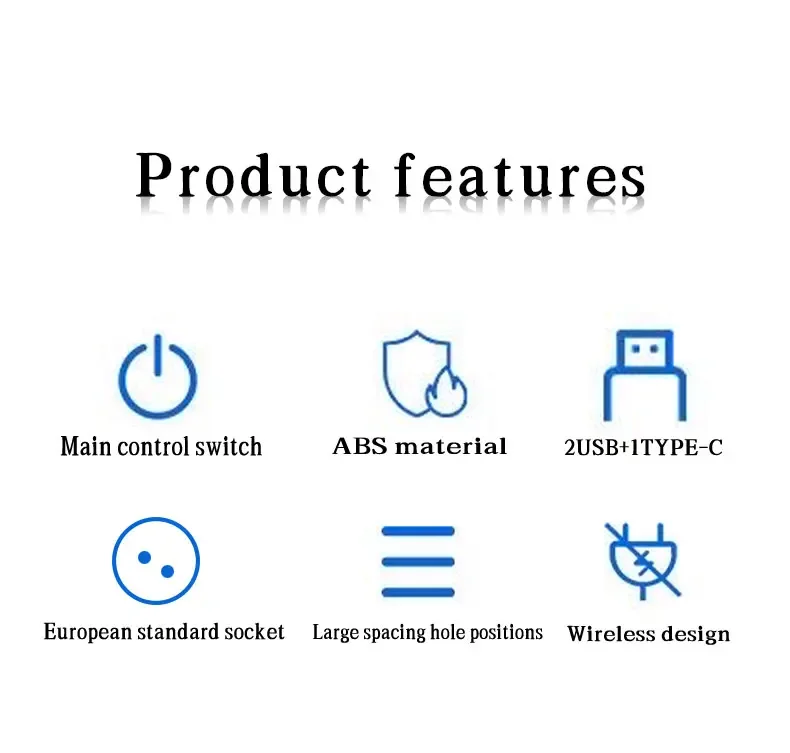 Product features

Main control switch

ABS material

2USB+1TYPE-C

European standard socket

Large spacing hole positions

Wireless design